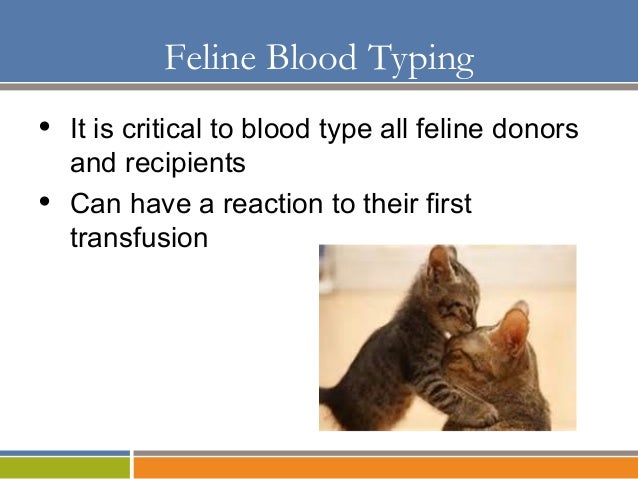 Feline Blood Typing

• It is critical to blood type all feline donors and recipients
• Can have a reaction to their first transfusion